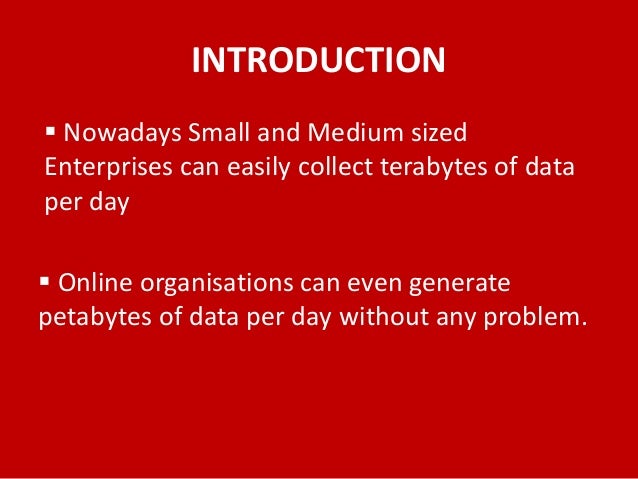 INTRODUCTION

▪ Nowadays Small and Medium sized Enterprises can easily collect terabytes of data per day

▪ Online organisations can even generate petabytes of data per day without any problem.